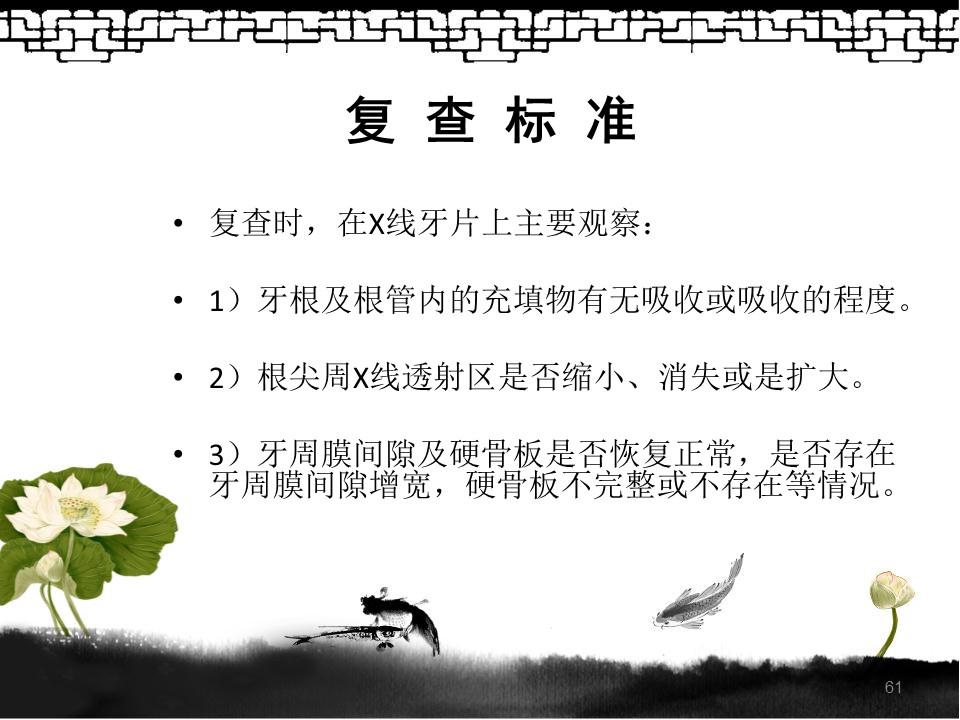 复 查 标 准

• 复查时，在X线牙片上主要观察：

• 1）牙根及根管内的充填物有无吸收或吸收的程度。

• 2）根尖周X线透射区是否缩小、消失或是扩大。

• 3）牙周膜间隙及硬骨板是否恢复正常，是否存在牙周膜间隙增宽，硬骨板不完整或不存在等情况。

61